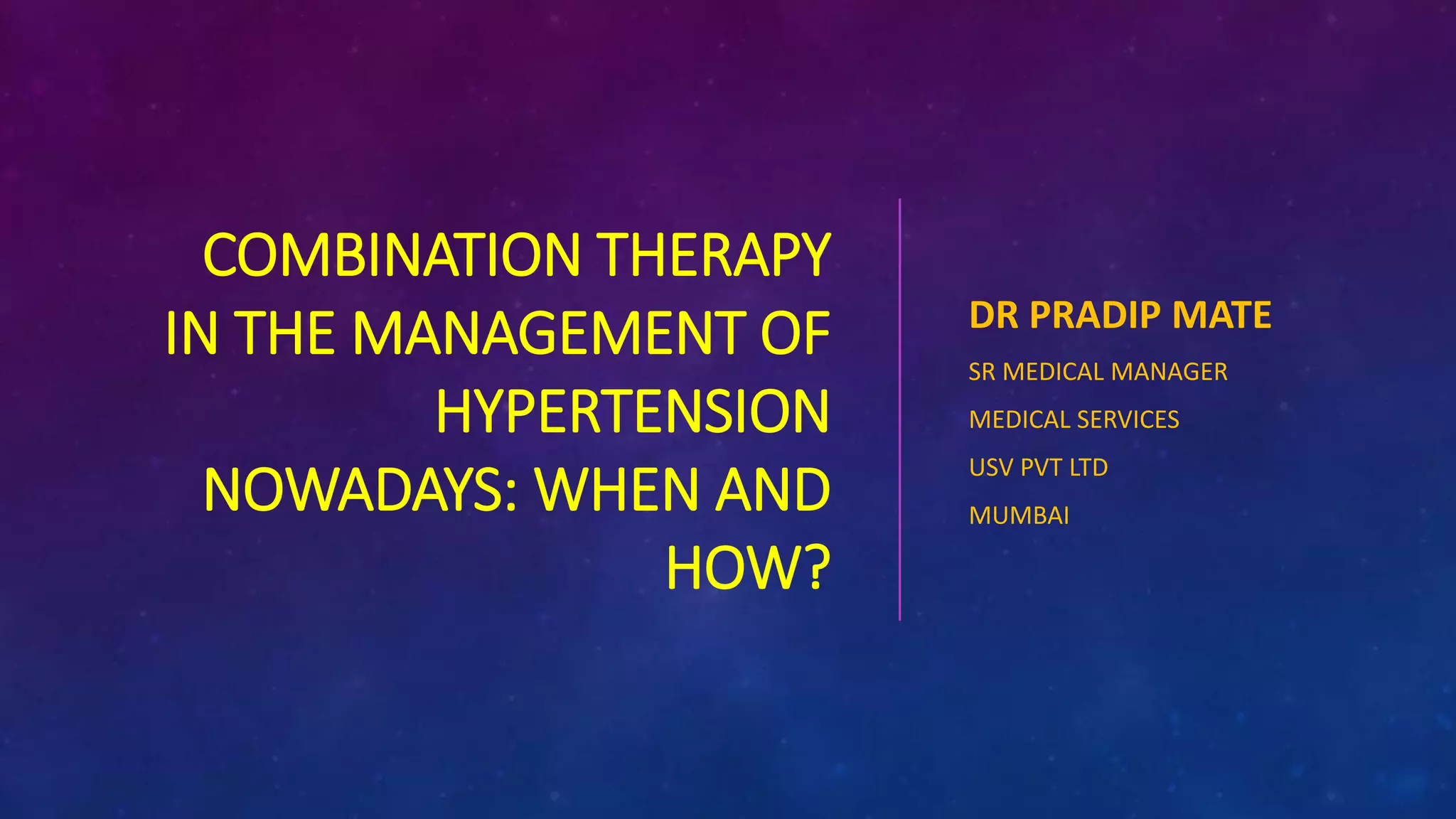 COMBINATION THERAPY IN THE MANAGEMENT OF HYPERTENSION NOWADAYS: WHEN AND HOW?

DR PRADIP MATE

SR MEDICAL MANAGER

MEDICAL SERVICES

USV PVT LTD

MUMBAI